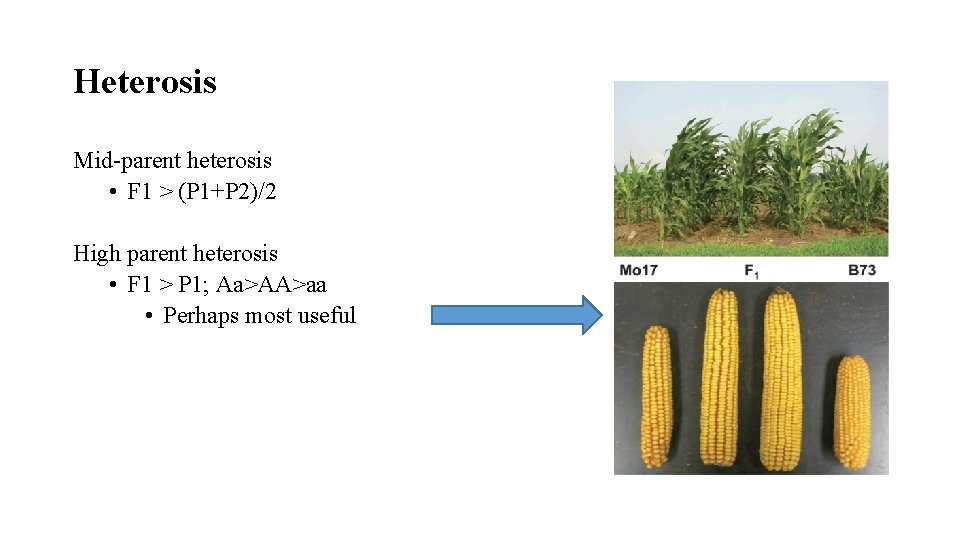 Heterosis

Mid-parent heterosis
• F1 > (P1+P2)/2

High parent heterosis
• F1 > P1; Aa>AA>aa
• Perhaps most useful

Mo17 $F_1$ B73